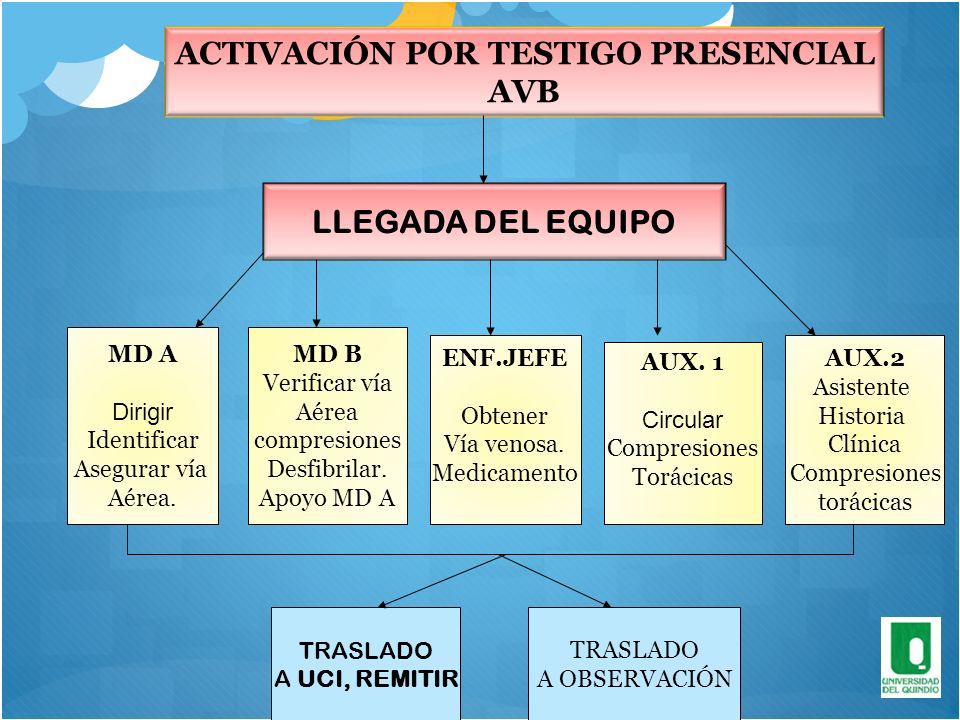 ACTIVACIÓN POR TESTIGO PRESENCIAL AVB

LLEGADA DEL EQUIPO

MD A

Dirigir
Identificar
Asegurar vía Aérea.

MD B
Verificar vía Aérea
compresiones
Desfibrilar.
Apoyo MD A

ENF.JEFE

Obtener
Vía venosa.
Medicamento

AUX. 1

Circular
Compresiones
Torácicas

AUX.2
Asistente
Historia
Clínica
Compresiones
torácicas

TRASLADO
A UCI, REMITIR

TRASLADO
A OBSERVACIÓN

UNIVERSIDAD DEL QUINDÍO